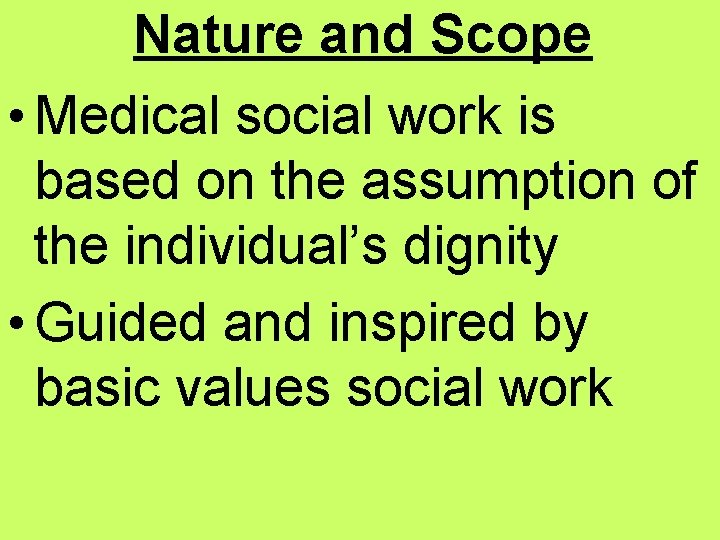 Nature and Scope

• Medical social work is based on the assumption of the individual’s dignity

• Guided and inspired by basic values social work